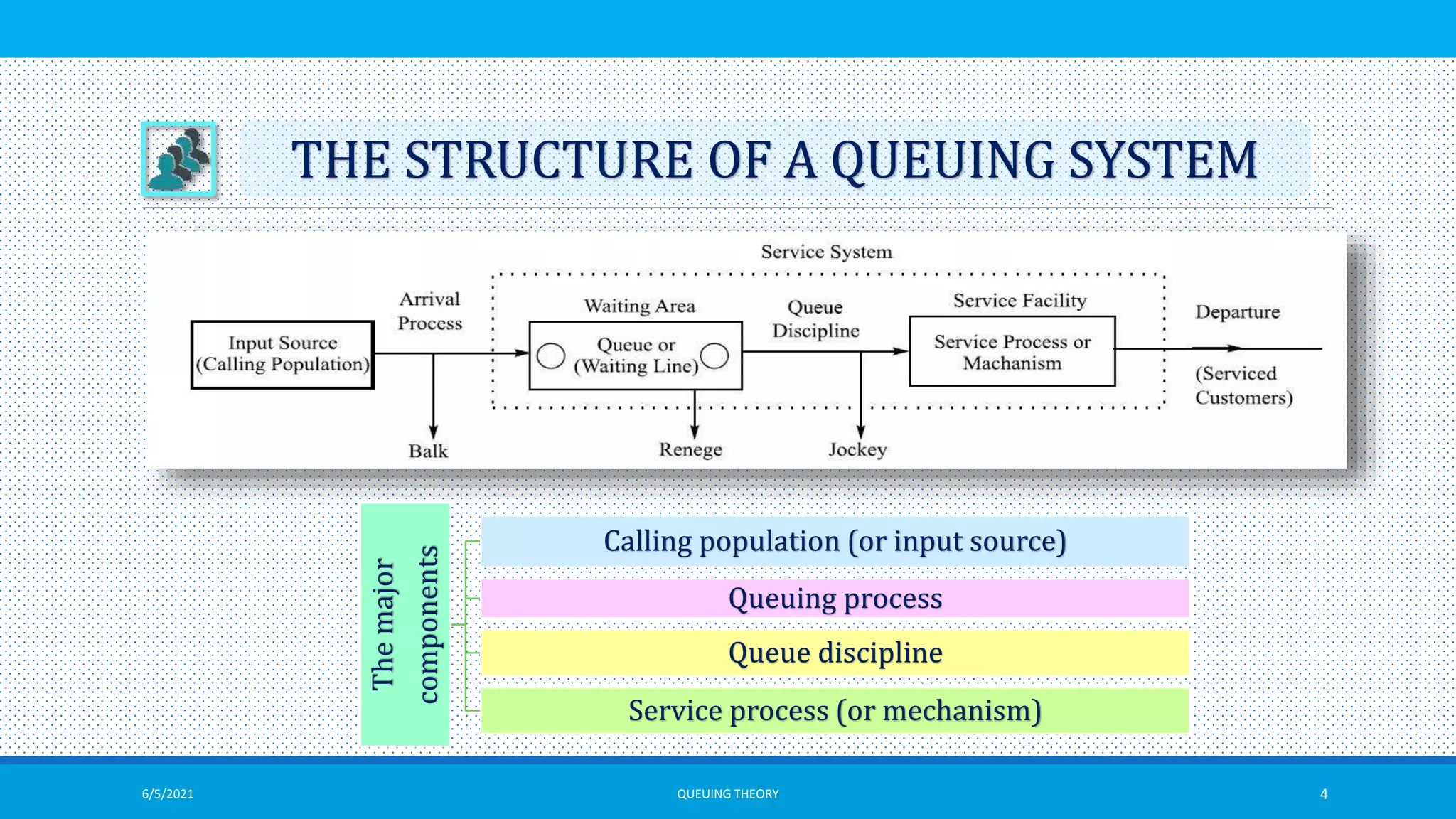 THE STRUCTURE OF A QUEUING SYSTEM

Service System

Input Source (Calling Population)

Arrival Process

Waiting Area

Queue or (Waiting Line)

Queue Discipline

Service Facility

Service Process or Machanism

Departure

(Serviced Customers)

Balk

Renege

Jockey

The major components

Calling population (or input source)

Queuing process

Queue discipline

Service process (or mechanism)

6/5/2021

QUEUING THEORY

4